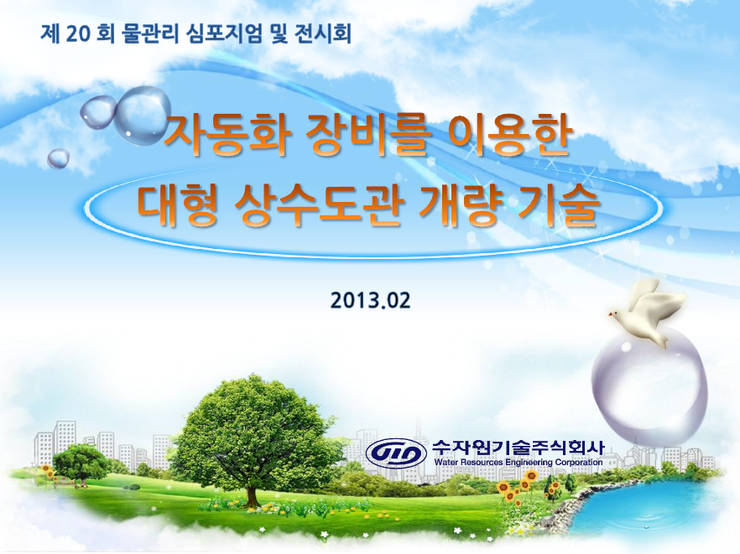 제 20 회 물관리 심포지엄 및 전시회

자동화 장비를 이용한
대형 상수도관 개량 기술

2013.02

수자원기술주식회사
Water Resources Engineering Corporation